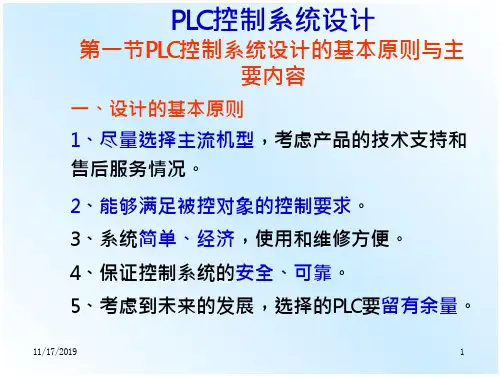 PLC控制系统设计

第一节PLC控制系统设计的基本原则与主要内容

一、设计的基本原则

1、尽量选择主流机型，考虑产品的技术支持和售后服务情况。

2、能够满足被控对象的控制要求。

3、系统简单、经济，使用和维修方便。

4、保证控制系统的安全、可靠。

5、考虑到未来的发展，选择的PLC要留有余量。

11/17/2019

1